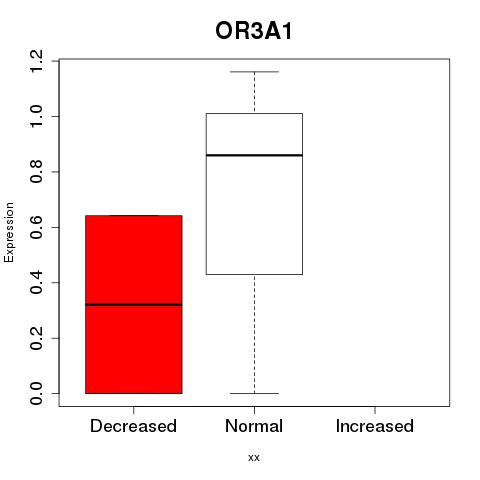 OR3A1

Expression

1.2
1.0
0.8
0.6
0.4
0.2
0.0

Decreased
Normal
Increased

xx